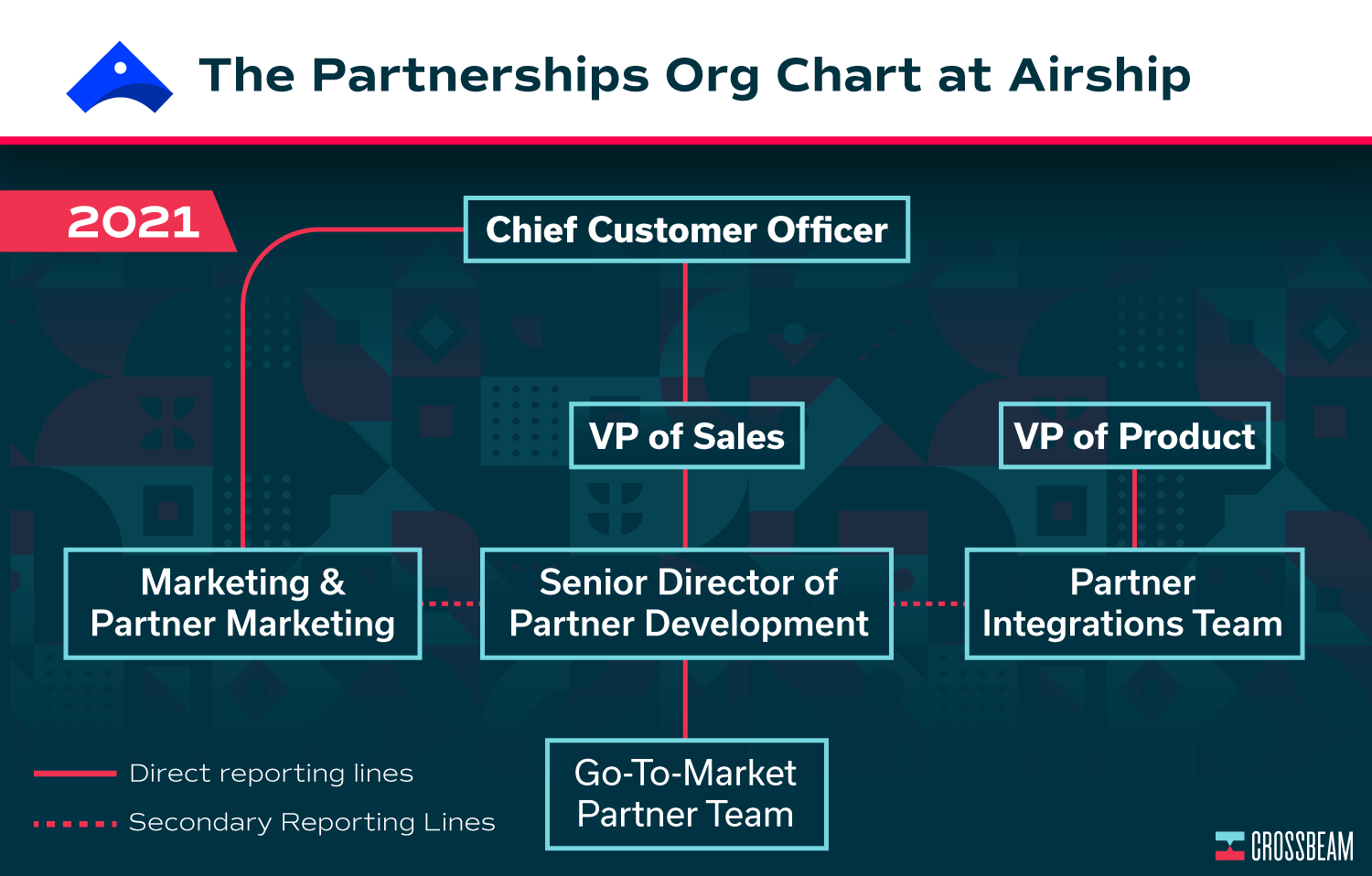 The Partnerships Org Chart at Airship

2021

Chief Customer Officer

VP of Sales

VP of Product

Marketing & Partner Marketing

Senior Director of Partner Development

Partner Integrations Team

Go-To-Market Partner Team

Direct reporting lines

Secondary Reporting Lines

CROSSBEAM